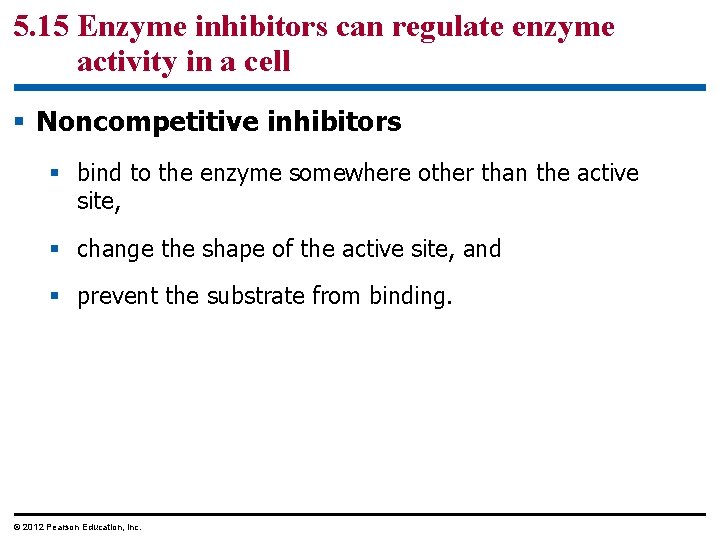 5.15 Enzyme inhibitors can regulate enzyme activity in a cell

▪ Noncompetitive inhibitors

▪ bind to the enzyme somewhere other than the active site,

▪ change the shape of the active site, and

▪ prevent the substrate from binding.

© 2012 Pearson Education, Inc.